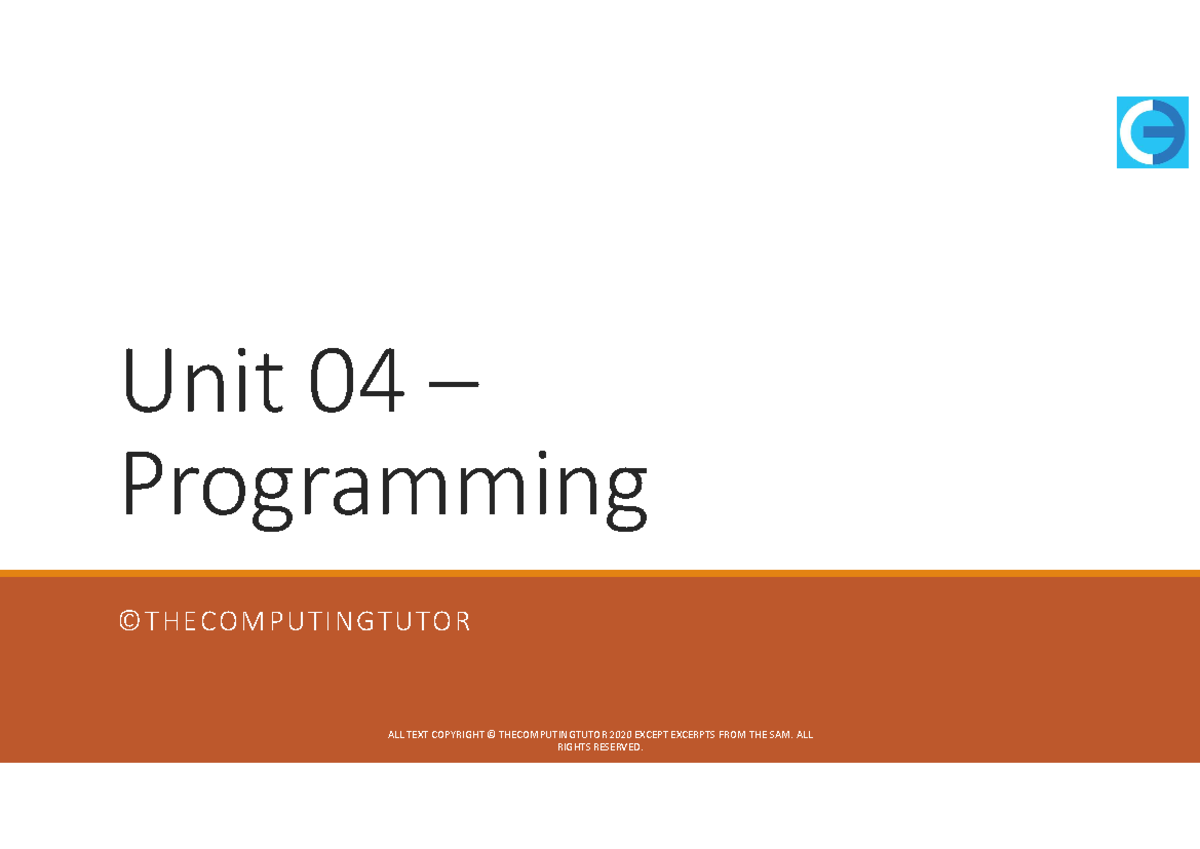 Unit 04 – Programming

©THECOMPUTINGTUTOR

ALL TEXT COPYRIGHT © THECOMPUTINGTUTOR 2020 EXCEPT EXCERPTS FROM THE SAM. ALL RIGHTS RESERVED.